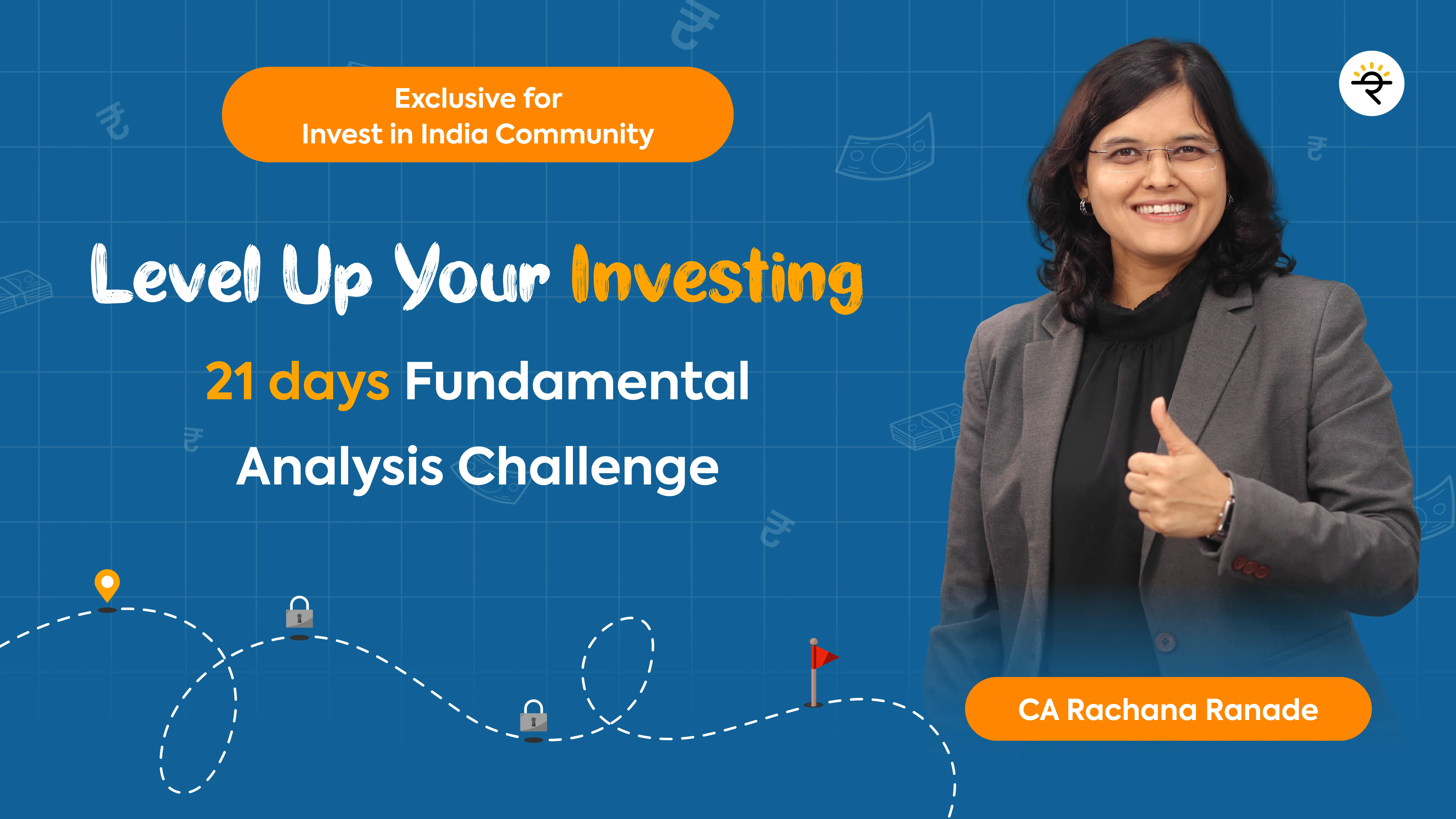 Exclusive for
Invest in India Community

Level Up Your Investing

21 days Fundamental Analysis Challenge

CA Rachana Ranade